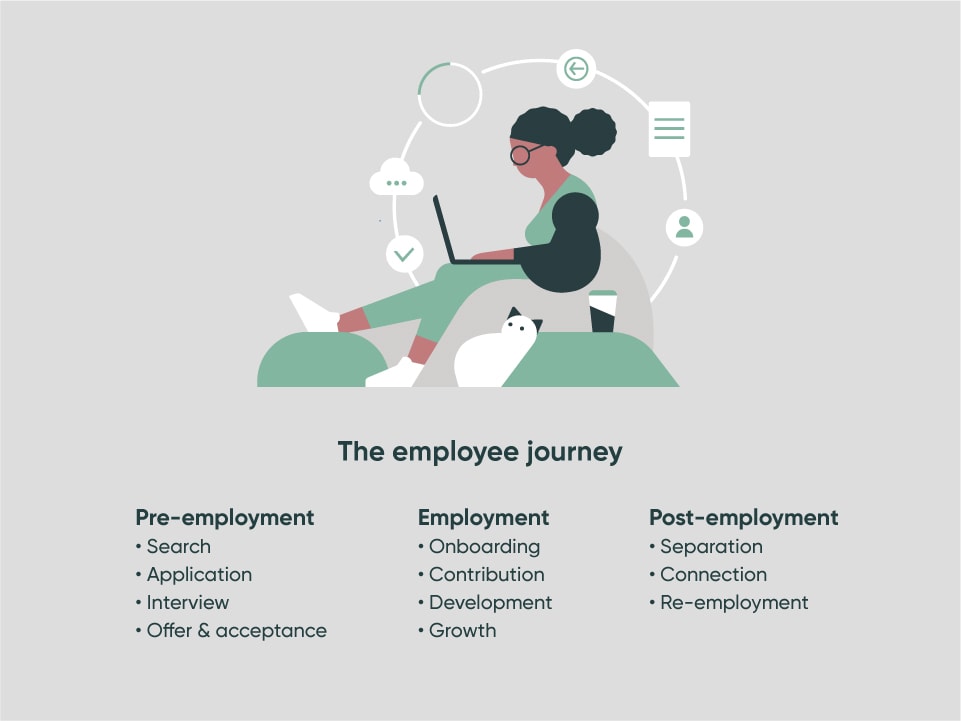 The employee journey

Pre-employment
• Search
• Application
• Interview
• Offer & acceptance

Employment
• Onboarding
• Contribution
• Development
• Growth

Post-employment
• Separation
• Connection
• Re-employment